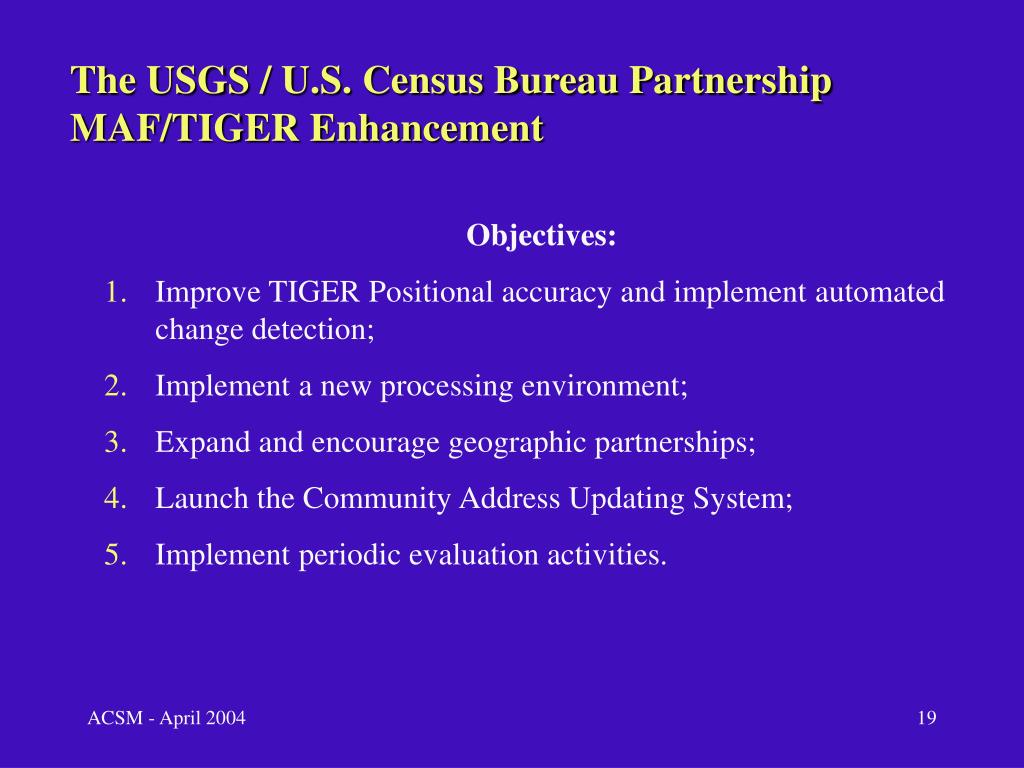 The USGS / U.S. Census Bureau Partnership
MAF/TIGER Enhancement

Objectives:

1. Improve TIGER Positional accuracy and implement automated change detection;
2. Implement a new processing environment;
3. Expand and encourage geographic partnerships;
4. Launch the Community Address Updating System;
5. Implement periodic evaluation activities.

ACSM - April 2004

19